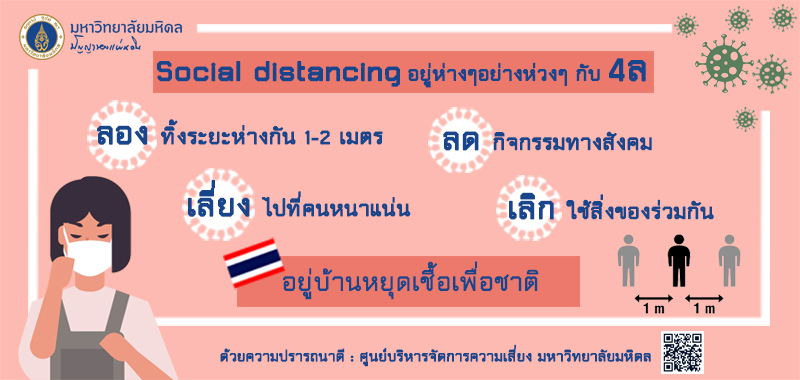 มหาวิทยาลัยมหิดล
ปัญญาของแผ่นดิน

Social distancing อยู่ห่างๆอย่างห่วงๆ กับ 4ล

ลอง ทิ้งระยะห่างกัน 1-2 เมตร

ลด กิจกรรมทางสังคม

เลี่ยง ไปที่คนหนาแน่น

เลิก ใช้สิ่งของร่วมกัน

อยู่บ้านหยุดเชื้อเพื่อชาติ

1 m 1 m

ด้วยความปรารถนาดี : ศูนย์บริหารจัดการความเสี่ยง มหาวิทยาลัยมหิดล